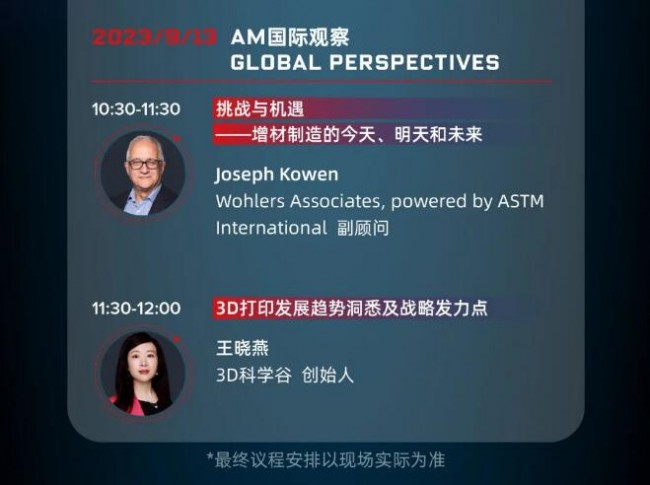 2023/9/13 AM国际观察
GLOBAL PERSPECTIVES

10:30-11:30
挑战与机遇
——增材制造的今天、明天和未来
Joseph Kowen
Wohlers Associates, powered by ASTM International 副顾问

11:30-12:00
3D打印发展趋势洞悉及战略发力点
王晓燕
3D科学谷 创始人

*最终议程安排以现场实际为准